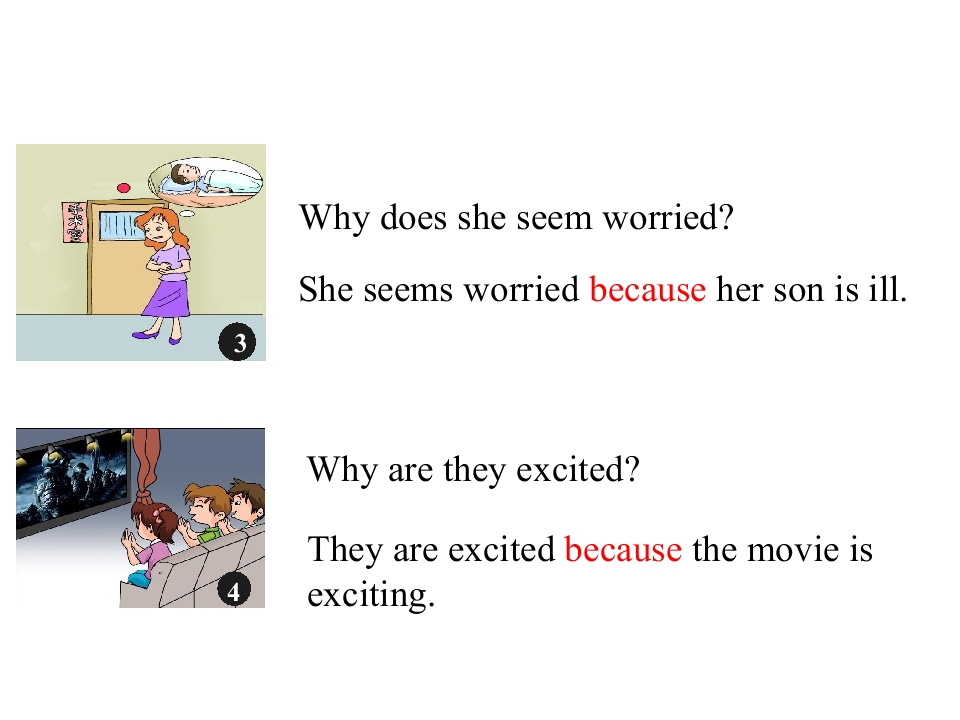 3

Why does she seem worried?

She seems worried because her son is ill.

4

Why are they excited?

They are excited because the movie is exciting.